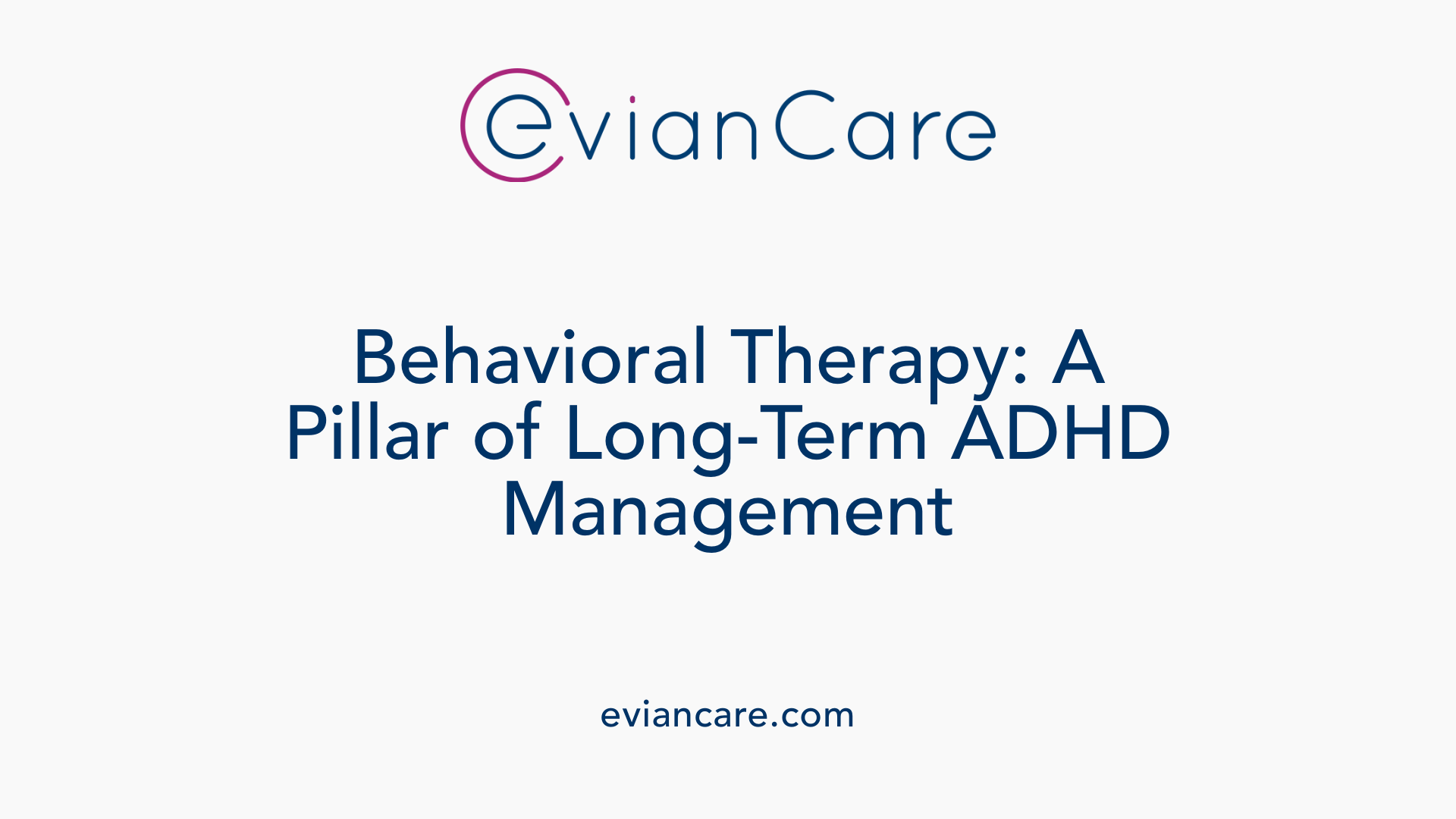 evianCare

Behavioral Therapy: A Pillar of Long-Term ADHD Management

eviancare.com